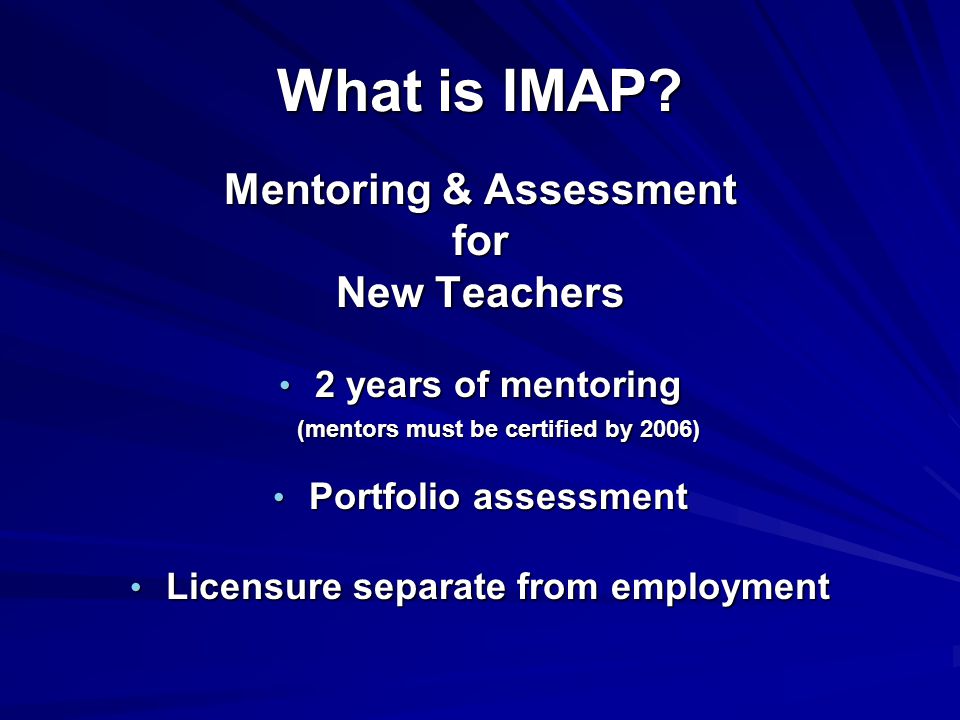 What is IMAP?

Mentoring & Assessment
for
New Teachers

• 2 years of mentoring
(mentors must be certified by 2006)

• Portfolio assessment

• Licensure separate from employment